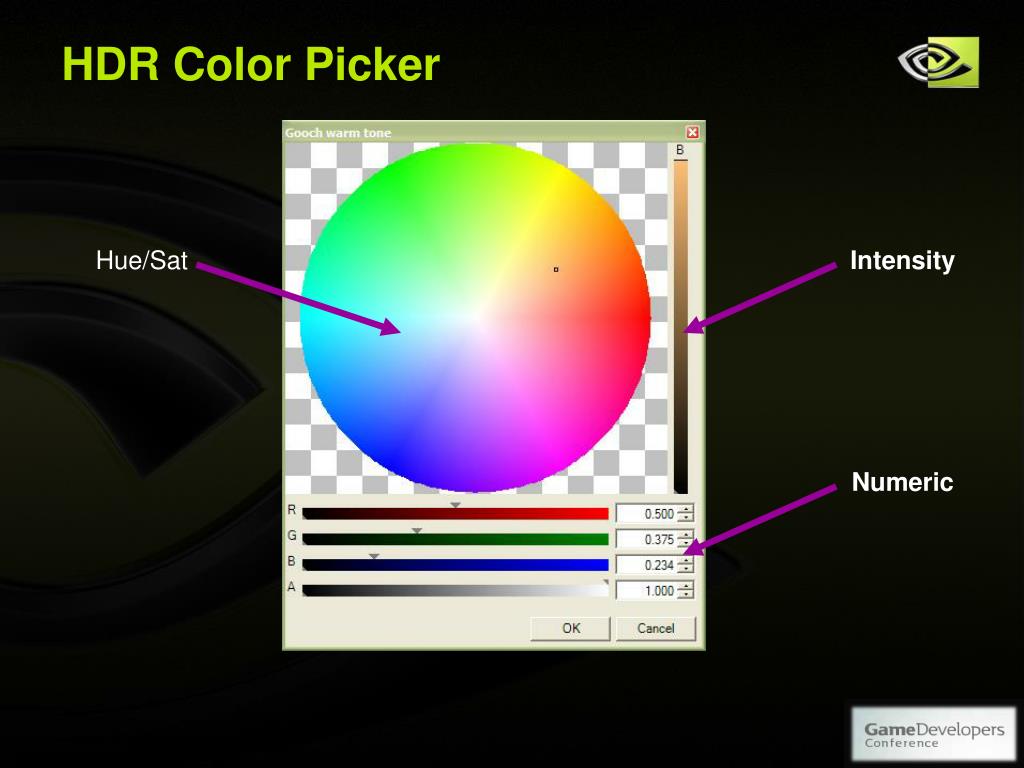 HDR Color Picker

Gooch warm tone

B

Hue/Sat

Intensity

Numeric

R 0.500
G 0.375
B 0.234
A 1.000

OK Cancel

GameDevelopers Conference